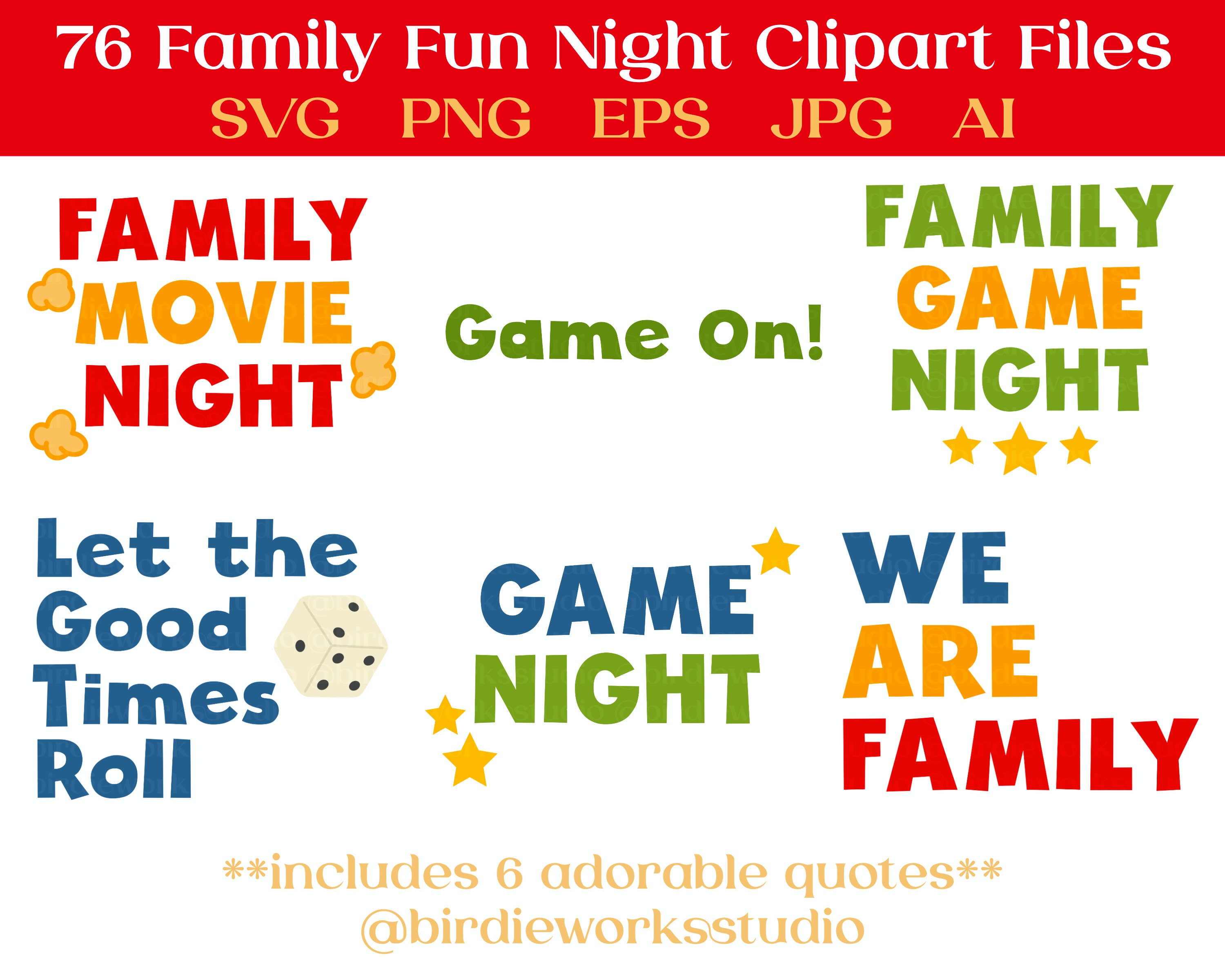 76 Family Fun Night Clipart Files
SVG PNG EPS JPG AI

FAMILY MOVIE NIGHT

Game On!

FAMILY GAME NIGHT

Let the Good Times Roll

GAME NIGHT

WE ARE FAMILY

**includes 6 adorable quotes**
@birdieworksstudio